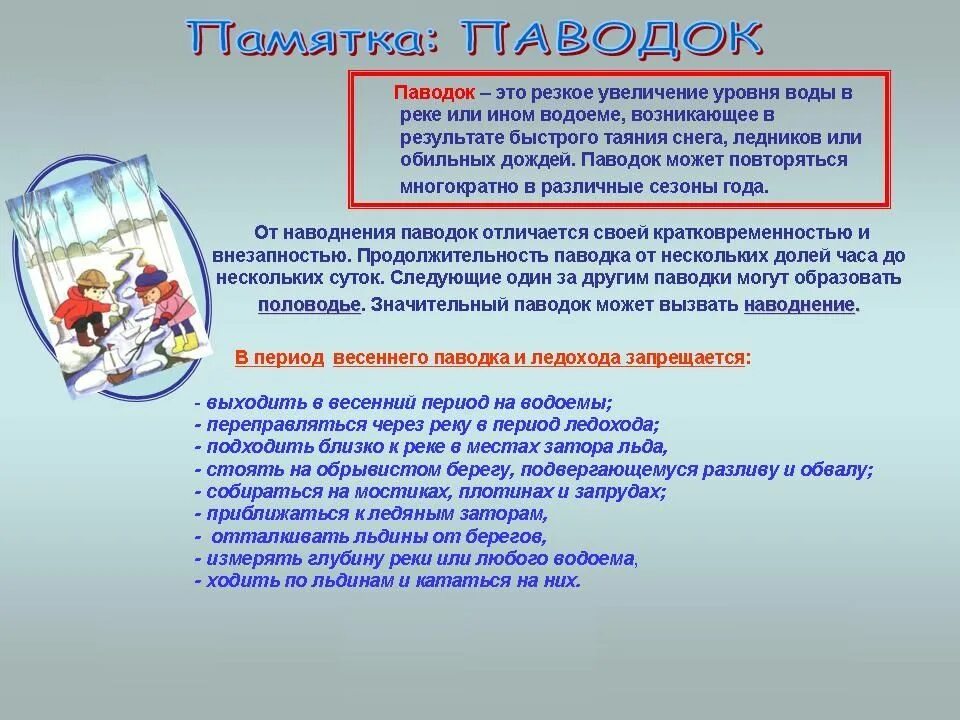 Памятка: ПАВОДОК

Паводок – это резкое увеличение уровня воды в реке или ином водоеме, возникающее в результате быстрого таяния снега, ледников или обильных дождей. Паводок может повторяться многократно в различные сезоны года.

От наводнения паводок отличается своей кратковременностью и внезапностью. Продолжительность паводка от нескольких долей часа до нескольких суток. Следующие один за другим паводки могут образовать половодье. Значительный паводок может вызвать наводнение.

В период весеннего паводка и ледохода запрещается:

- выходить в весенний период на водоемы;
- переправляться через реку в период ледохода;
- подходить близко к реке в местах затора льда,
- стоять на обрывистом берегу, подвергающемуся разливу и обвалу;
- собираться на мостиках, плотинах и запрудах;
- приближаться к ледяным заторам,
- отталкивать льдины от берегов,
- измерять глубину реки или любого водоема,
- ходить по льдинам и кататься на них.